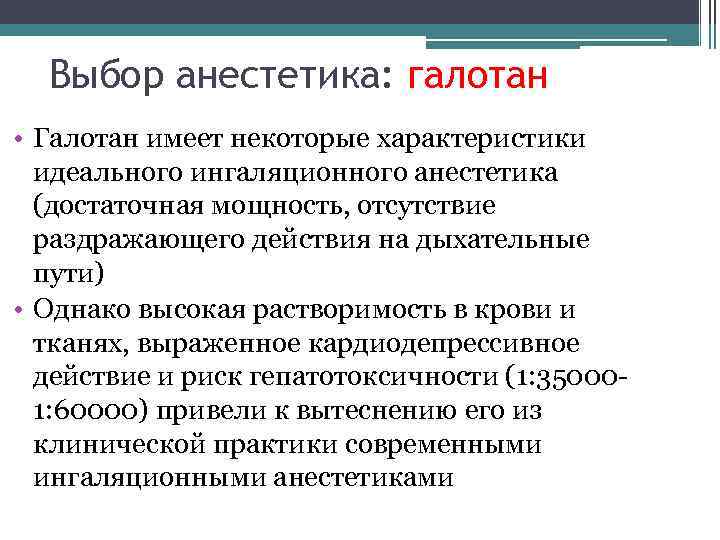 Выбор анестетика: галотан

• Галотан имеет некоторые характеристики идеального ингаляционного анестетика (достаточная мощность, отсутствие раздражающего действия на дыхательные пути)
• Однако высокая растворимость в крови и тканях, выраженное кардиодепрессивное действие и риск гепатотоксичности (1:35000-1:60000) привели к вытеснению его из клинической практики современными ингаляционными анестетиками